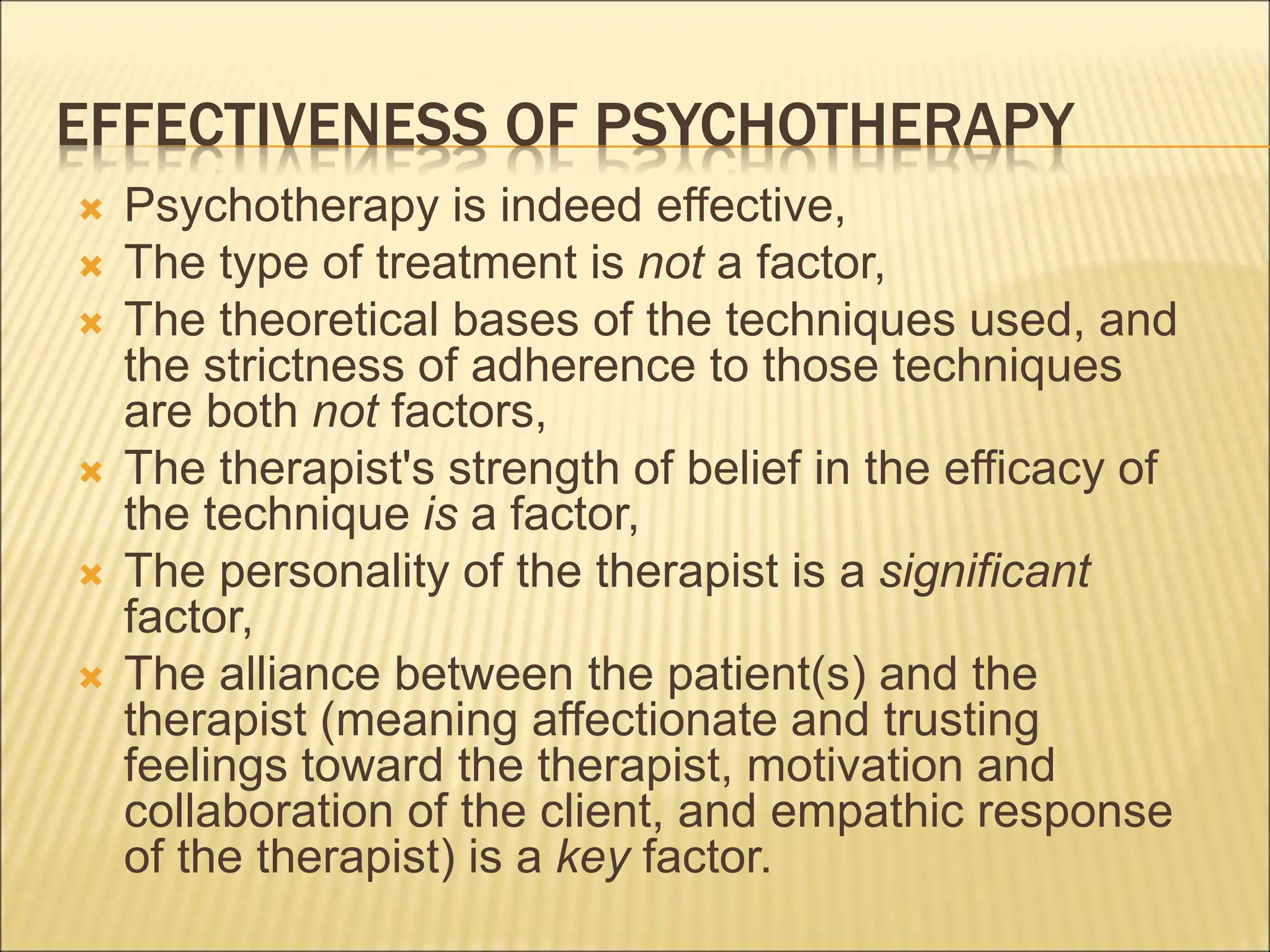 EFFECTIVENESS OF PSYCHOTHERAPY

Psychotherapy is indeed effective,

The type of treatment is not a factor,

The theoretical bases of the techniques used, and the strictness of adherence to those techniques are both not factors,

The therapist's strength of belief in the efficacy of the technique is a factor,

The personality of the therapist is a significant factor,

The alliance between the patient(s) and the therapist (meaning affectionate and trusting feelings toward the therapist, motivation and collaboration of the client, and empathic response of the therapist) is a key factor.